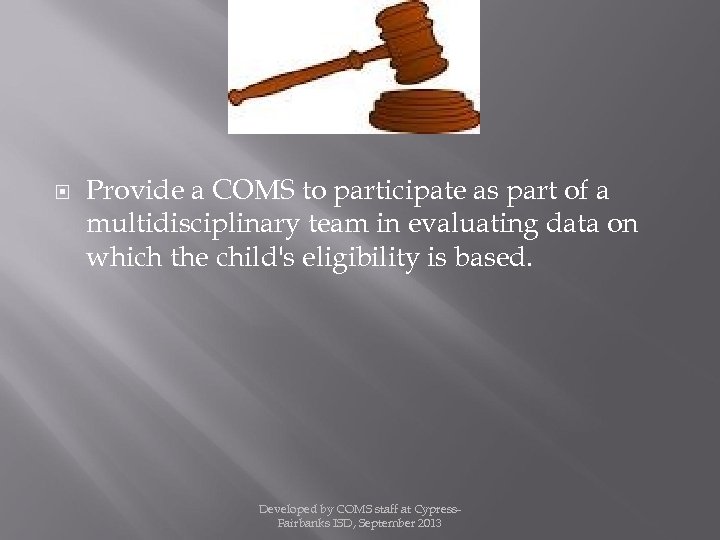 Provide a COMS to participate as part of a multidisciplinary team in evaluating data on which the child's eligibility is based.

Developed by COMS staff at Cypress-Fairbanks ISD, September 2013